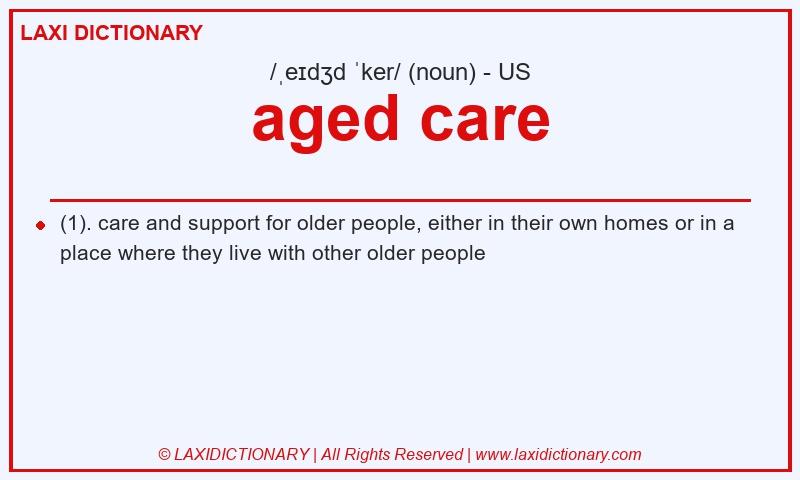 LAXI DICTIONARY

/ˌeɪdʒd ˈker/ (noun) - US

aged care

(1). care and support for older people, either in their own homes or in a place where they live with other older people

© LAXIDICTIONARY | All Rights Reserved | www.laxidictionary.com